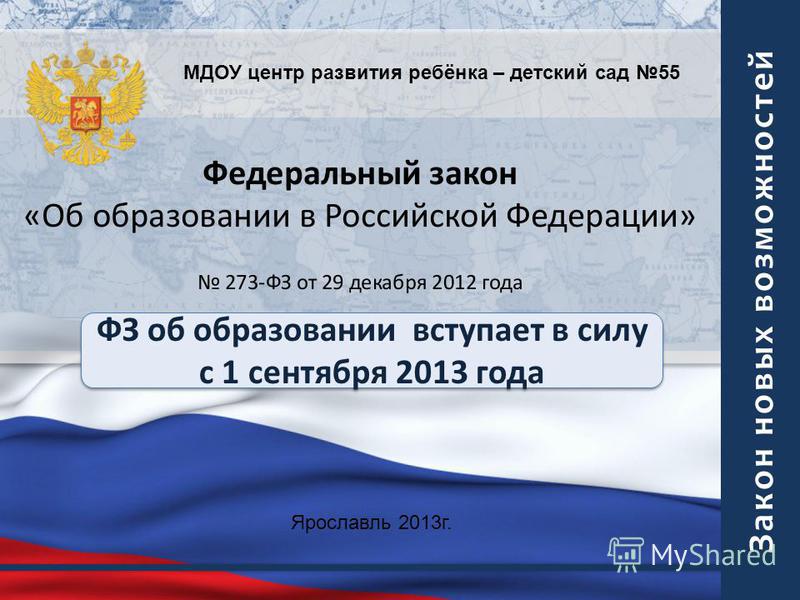 МДОУ центр развития ребёнка – детский сад №55

Федеральный закон
«Об образовании в Российской Федерации»

№ 273-ФЗ от 29 декабря 2012 года

ФЗ об образовании вступает в силу
с 1 сентября 2013 года

Ярославль 2013г.

Закон новых возможностей

MyShared